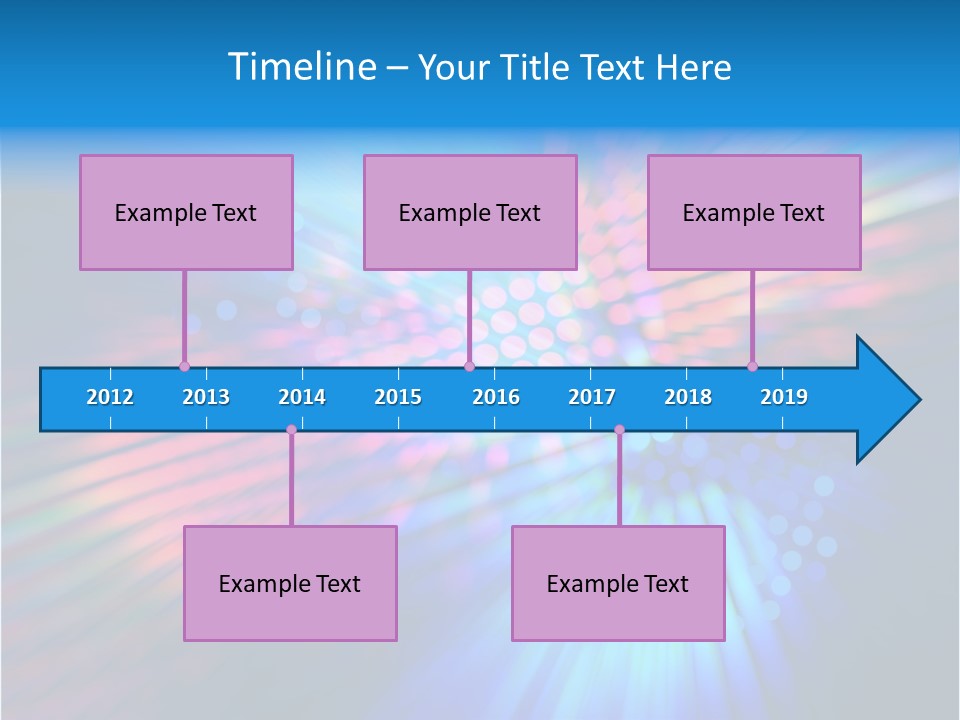 Timeline – Your Title Text Here

Example Text

Example Text

Example Text

2012
2013
2014
2015
2016
2017
2018
2019

Example Text

Example Text